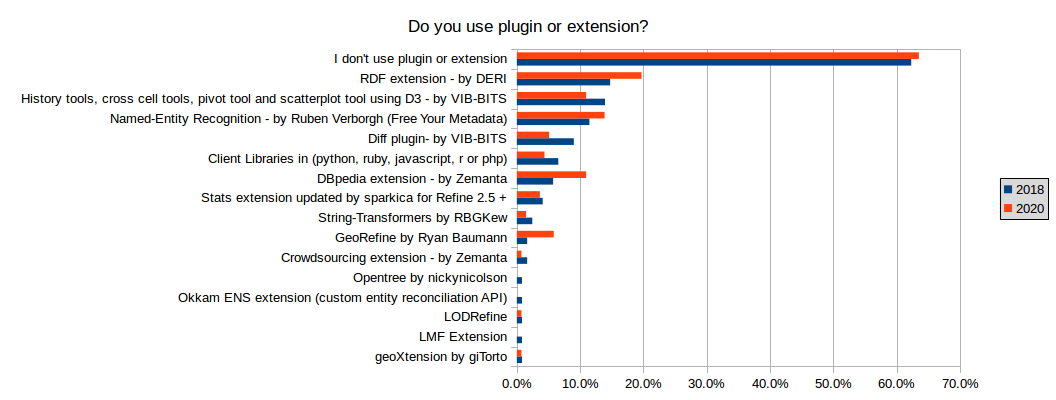 Do you use plugin or extension?

I don't use plugin or extension
RDF extension - by DERI
History tools, cross cell tools, pivot tool and scatterplot tool using D3 - by VIB-BITS
Named-Entity Recognition - by Ruben Verborgh (Free Your Metadata)
Diff plugin- by VIB-BITS
Client Libraries in (python, ruby, javascript, r or php)
DBpedia extension - by Zemanta
Stats extension updated by sparkica for Refine 2.5 +
String-Transformers by RBGKew
GeoRefine by Ryan Baumann
Crowdsourcing extension - by Zemanta
Opentree by nickynicolson
Okkam ENS extension (custom entity reconciliation API)
LODRefine
LMF Extension
geoXtension by giTorto

0.0% 10.0% 20.0% 30.0% 40.0% 50.0% 60.0% 70.0%

2018
2020